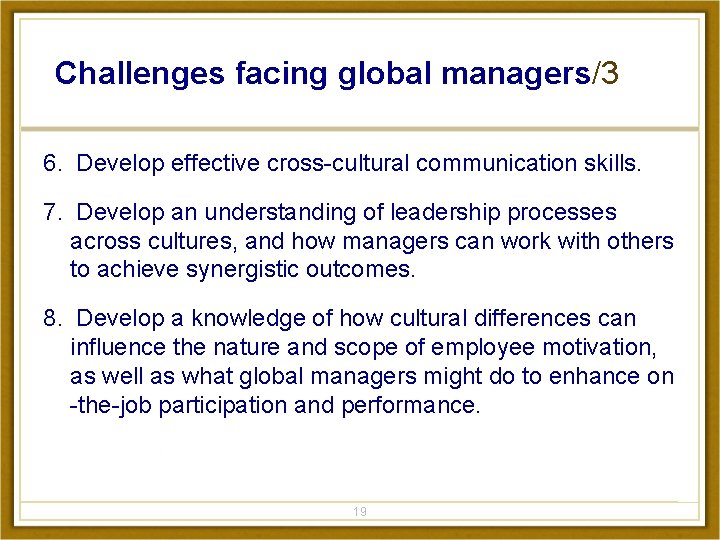 Challenges facing global managers/3

6. Develop effective cross-cultural communication skills.

7. Develop an understanding of leadership processes across cultures, and how managers can work with others to achieve synergistic outcomes.

8. Develop a knowledge of how cultural differences can influence the nature and scope of employee motivation, as well as what global managers might do to enhance on -the-job participation and performance.

19